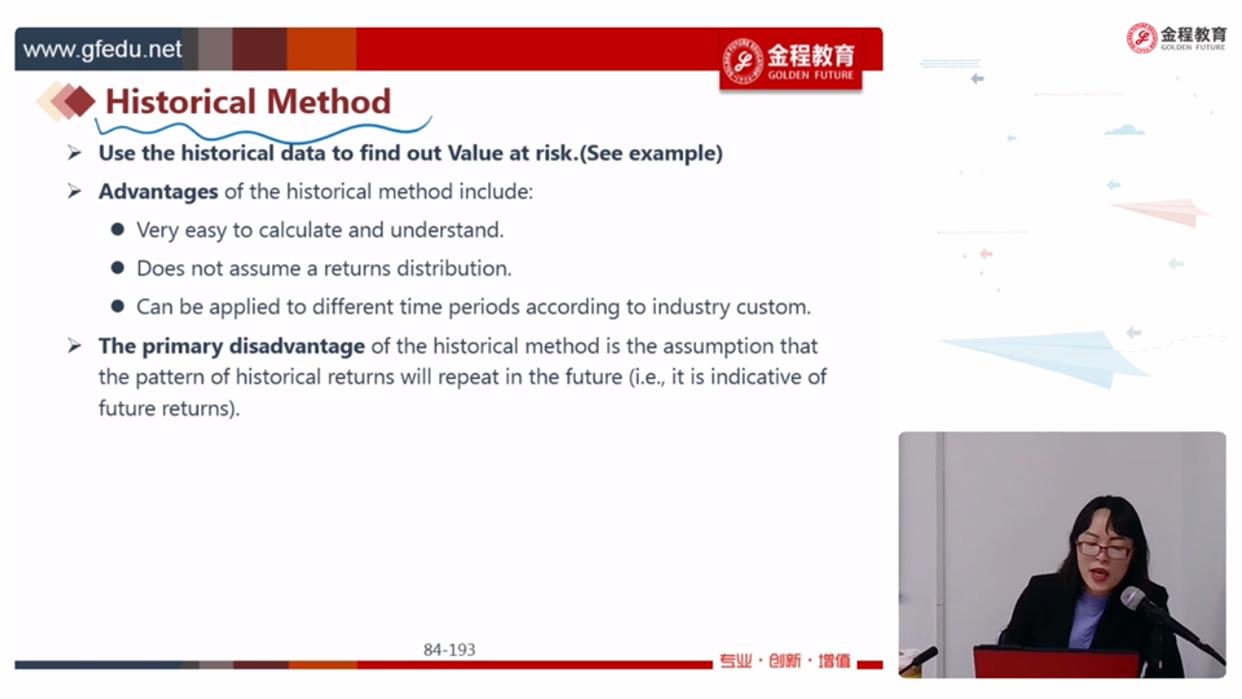 www.gfedu.net

金程教育
GOLDEN FUTURE

金程教育
GOLDEN FUTURE

Historical Method

➢ Use the historical data to find out Value at risk.(See example)

➢ Advantages of the historical method include:

● Very easy to calculate and understand.

● Does not assume a returns distribution.

● Can be applied to different time periods according to industry custom.

➢ The primary disadvantage of the historical method is the assumption that the pattern of historical returns will repeat in the future (i.e., it is indicative of future returns).

84-193

专业 · 创新 · 增值